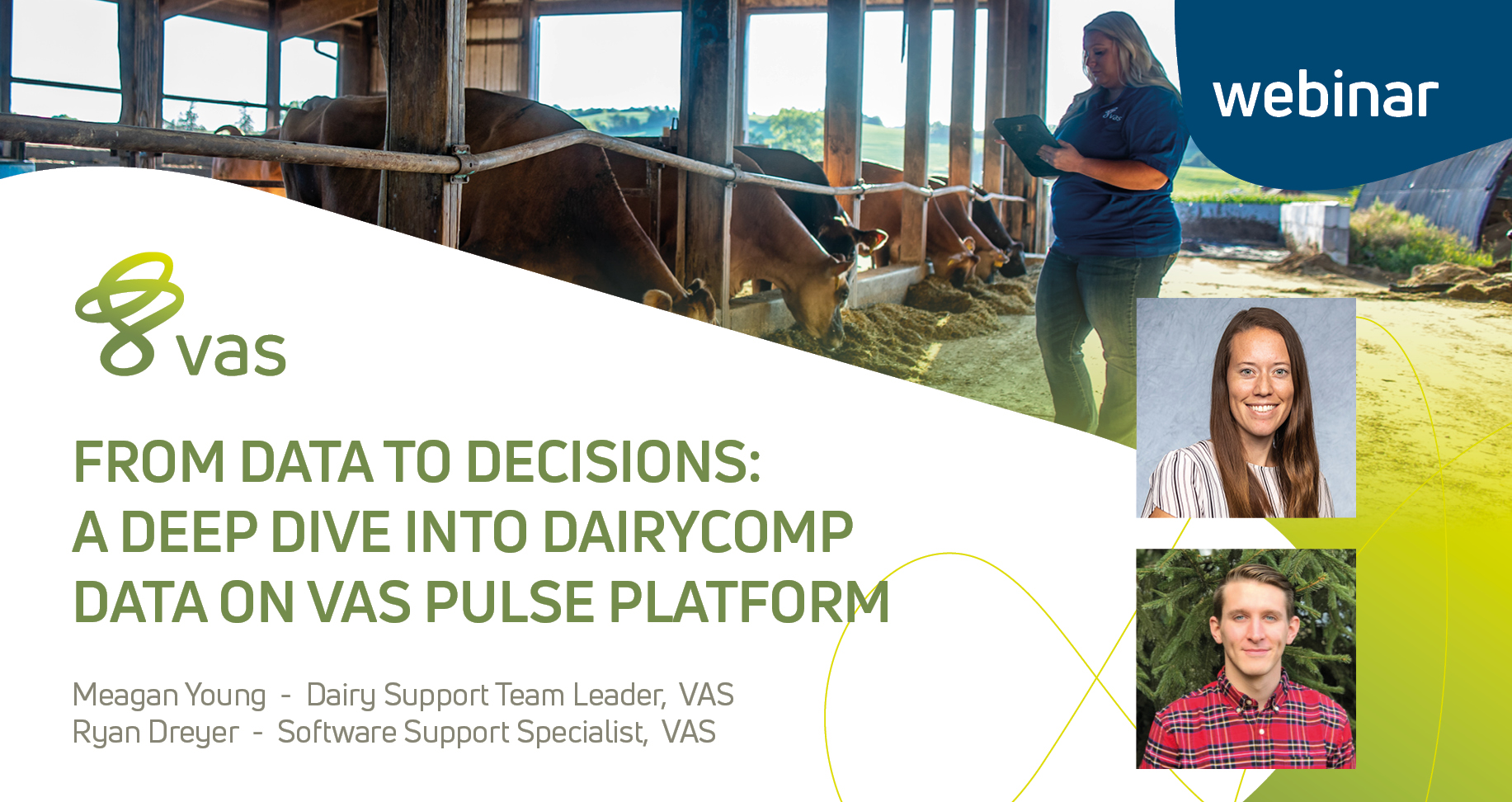 webinar

vas

FROM DATA TO DECISIONS: A DEEP DIVE INTO DAIRYCOMP DATA ON VAS PULSE PLATFORM

Meagan Young - Dairy Support Team Leader, VAS
Ryan Dreyer - Software Support Specialist, VAS